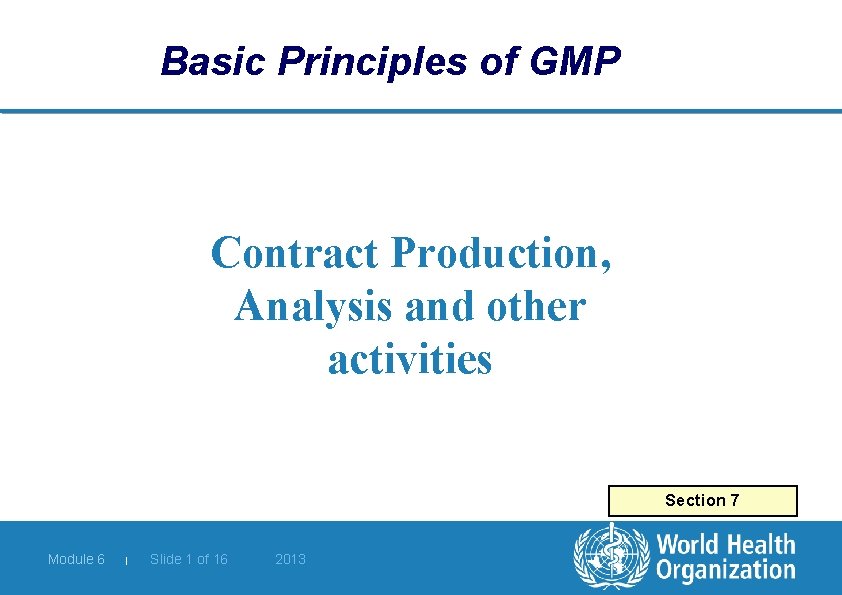 Basic Principles of GMP

Contract Production, Analysis and other activities

Section 7

Module 6 | Slide 1 of 16 2013

World Health Organization